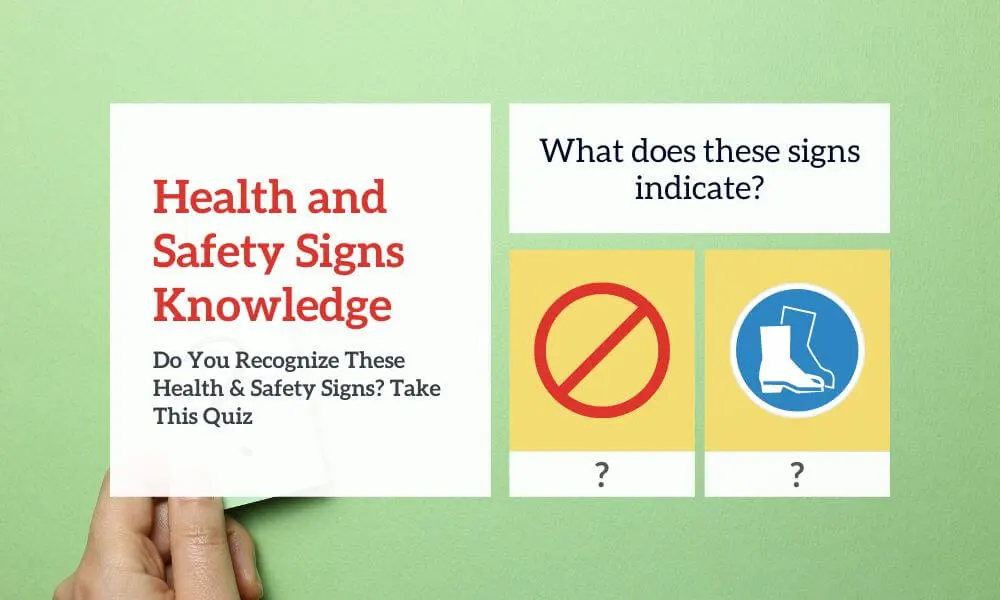 Health and Safety Signs Knowledge

Do You Recognize These Health & Safety Signs? Take This Quiz

What does these signs indicate?

?

?